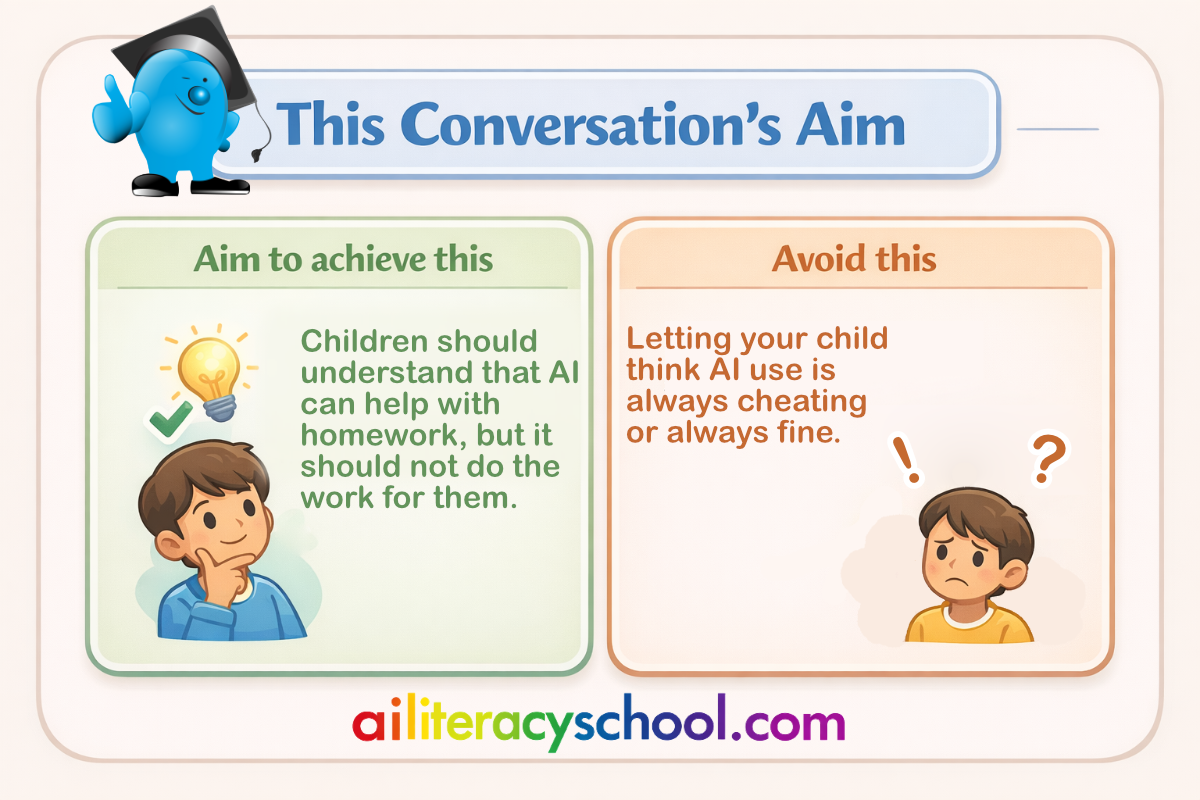 This Conversation's Aim

Aim to achieve this

Children should understand that AI can help with homework, but it should not do the work for them.

Avoid this

Letting your child think AI use is always cheating or always fine.

! ?

ailiteracyschool.com